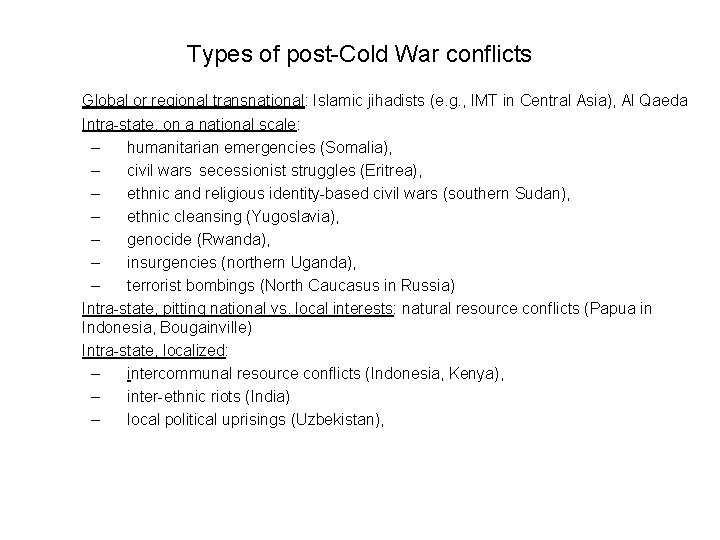 Types of post-Cold War conflicts

Global or regional transnational: Islamic jihadists (e.g., IMT in Central Asia), Al Qaeda

Intra-state, on a national scale:
– humanitarian emergencies (Somalia),
– civil wars secessionist struggles (Eritrea),
– ethnic and religious identity-based civil wars (southern Sudan),
– ethnic cleansing (Yugoslavia),
– genocide (Rwanda),
– insurgencies (northern Uganda),
– terrorist bombings (North Caucasus in Russia)

Intra-state, pitting national vs. local interests: natural resource conflicts (Papua in Indonesia, Bougainville)

Intra-state, localized:
– intercommunal resource conflicts (Indonesia, Kenya),
– inter-ethnic riots (India)
– local political uprisings (Uzbekistan),